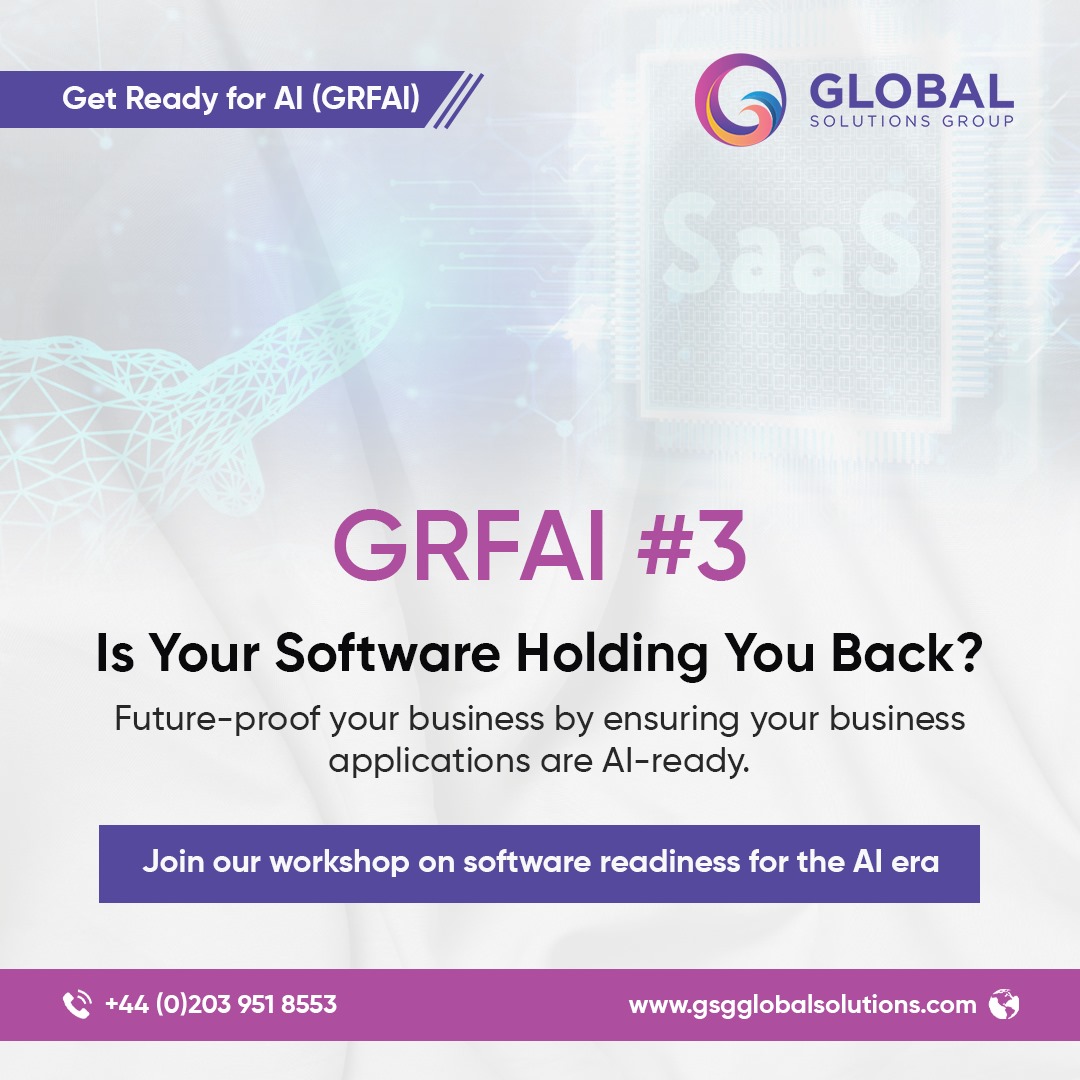 Get Ready for AI (GRFAI)

GLOBAL
SOLUTIONS GROUP

SaaS

GRFAI #3

Is Your Software Holding You Back?

Future-proof your business by ensuring your business applications are AI-ready.

Join our workshop on software readiness for the AI era

+44 (0)203 951 8553

www.gsgglobalsolutions.com